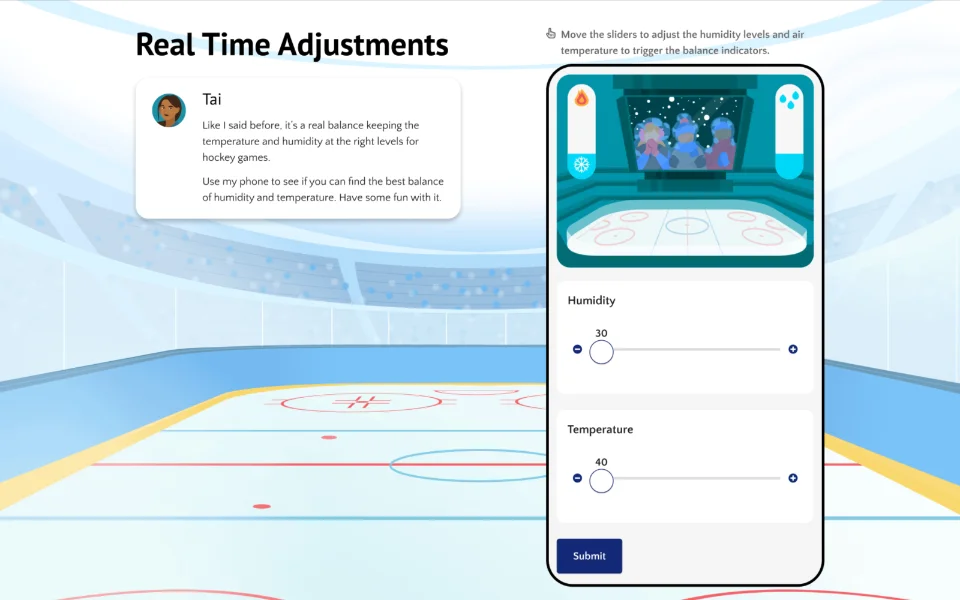 Real Time Adjustments

Tai

Like I said before, it's a real balance keeping the temperature and humidity at the right levels for hockey games.

Use my phone to see if you can find the best balance of humidity and temperature. Have some fun with it.

Move the sliders to adjust the humidity levels and air temperature to trigger the balance indicators.

Humidity

30

Temperature

40

Submit